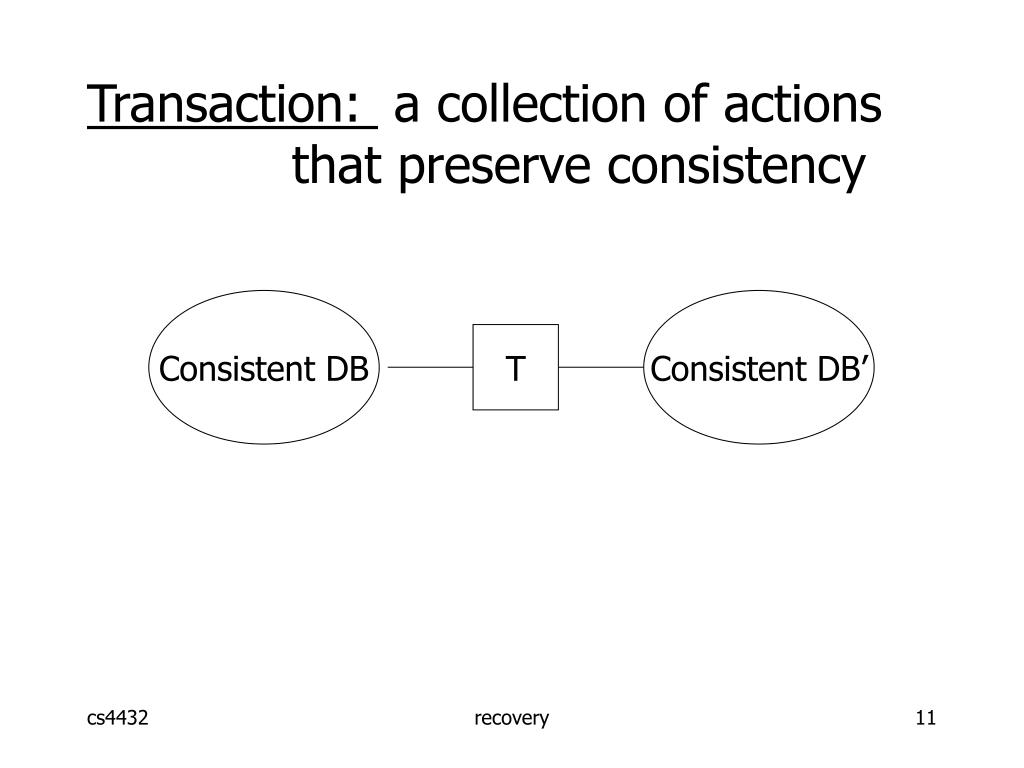 Transaction: a collection of actions that preserve consistency

Consistent DB

T

Consistent DB’

cs4432

recovery

11